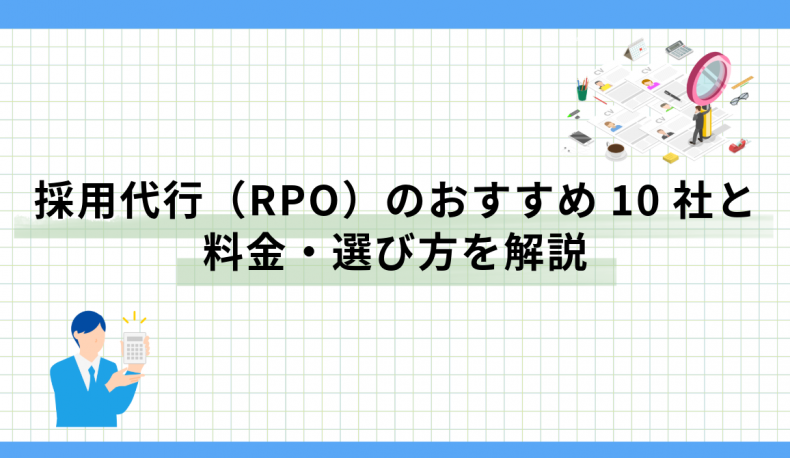 採用代行（RPO）のおすすめ 10 社と料金・選び方を解説